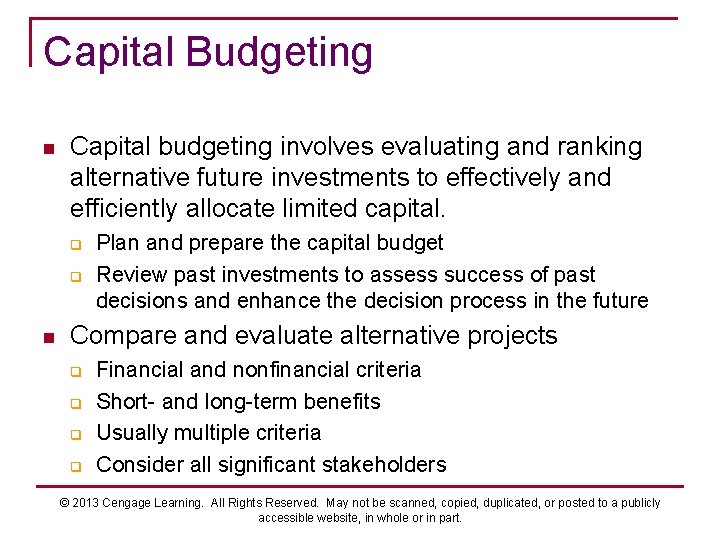 Capital Budgeting

- Capital budgeting involves evaluating and ranking alternative future investments to effectively and efficiently allocate limited capital.
  - Plan and prepare the capital budget
  - Review past investments to assess success of past decisions and enhance the decision process in the future
- Compare and evaluate alternative projects
  - Financial and nonfinancial criteria
  - Short- and long-term benefits
  - Usually multiple criteria
  - Consider all significant stakeholders

© 2013 Cengage Learning. All Rights Reserved. May not be scanned, copied, duplicated, or posted to a publicly accessible website, in whole or in part.